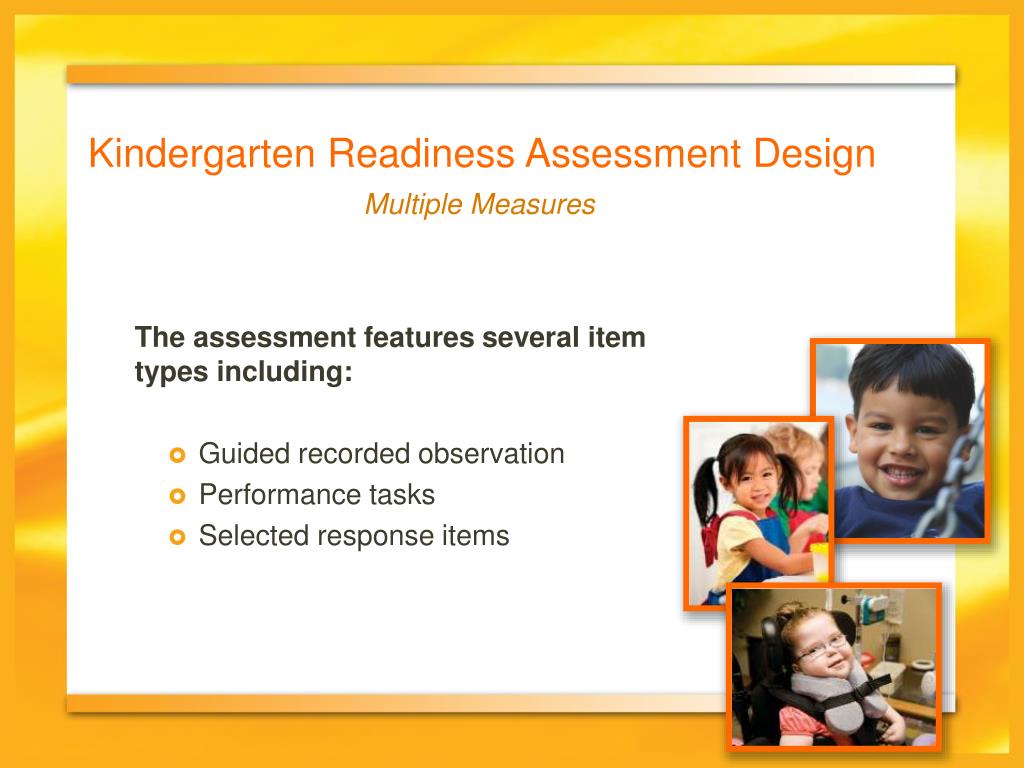 Kindergarten Readiness Assessment Design

Multiple Measures

The assessment features several item types including:

Guided recorded observation
Performance tasks
Selected response items